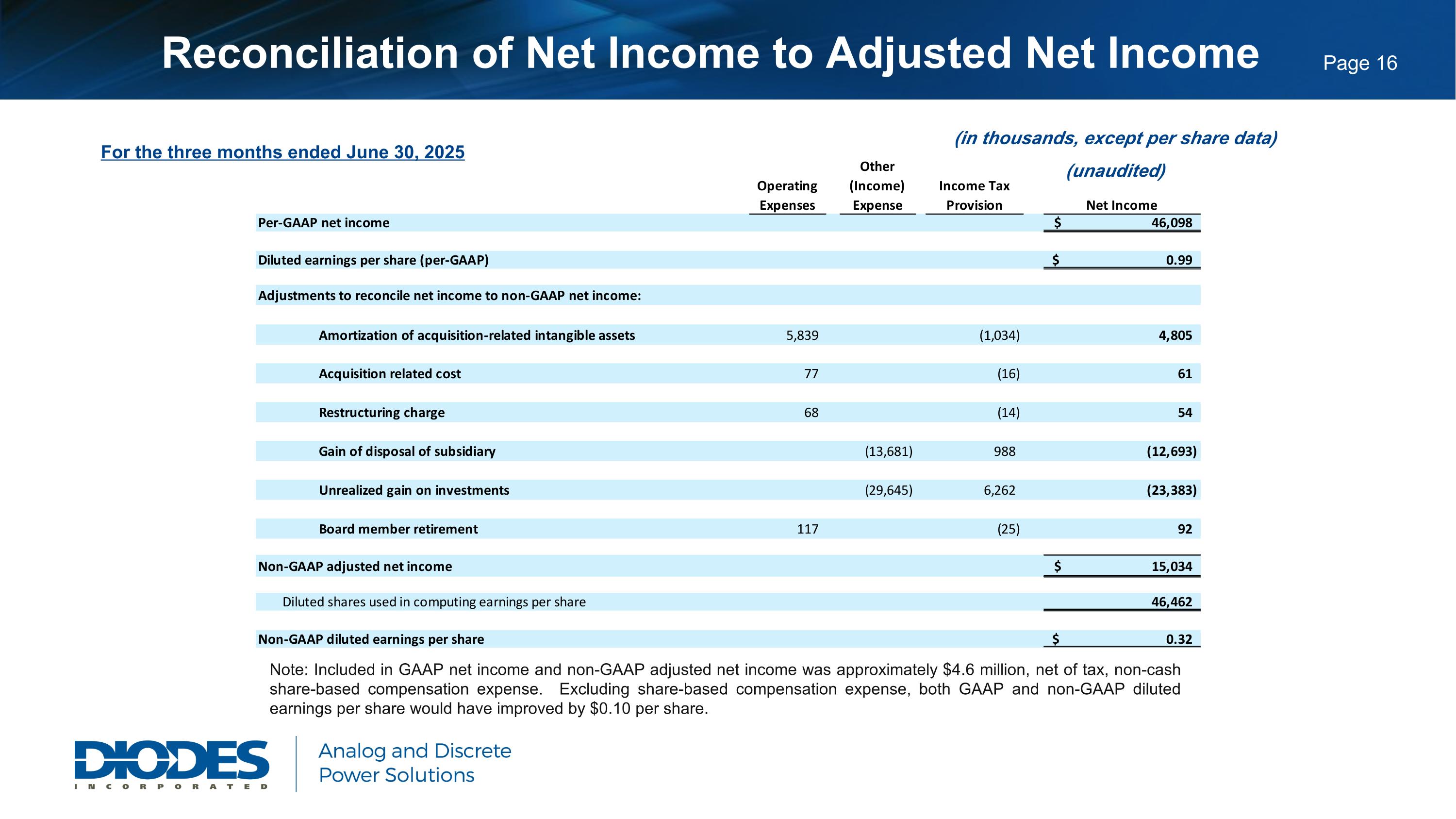 Reconciliation of Net Income to Adjusted Net Income

Page 16

For the three months ended June 30, 2025

(in thousands, except per share data)

(unaudited)

| | Operating Expenses | Other (Income) Expense | Income Tax Provision | Net Income |
|---|---|---|---|---|
| Per-GAAP net income | | | | $ 46,098 |
| Diluted earnings per share (per-GAAP) | | | | $ 0.99 |
| Adjustments to reconcile net income to non-GAAP net income: | | | | |
| Amortization of acquisition-related intangible assets | 5,839 | | (1,034) | 4,805 |
| Acquisition related cost | 77 | | (16) | 61 |
| Restructuring charge | 68 | | (14) | 54 |
| Gain of disposal of subsidiary | | (13,681) | 988 | (12,693) |
| Unrealized gain on investments | | (29,645) | 6,262 | (23,383) |
| Board member retirement | 117 | | (25) | 92 |
| Non-GAAP adjusted net income | | | | $ 15,034 |
| Diluted shares used in computing earnings per share | | | | 46,462 |
| Non-GAAP diluted earnings per share | | | | $ 0.32 |

Note: Included in GAAP net income and non-GAAP adjusted net income was approximately $4.6 million, net of tax, non-cash share-based compensation expense. Excluding share-based compensation expense, both GAAP and non-GAAP diluted earnings per share would have improved by $0.10 per share.

DIODES
INCORPORATED

Analog and Discrete
Power Solutions